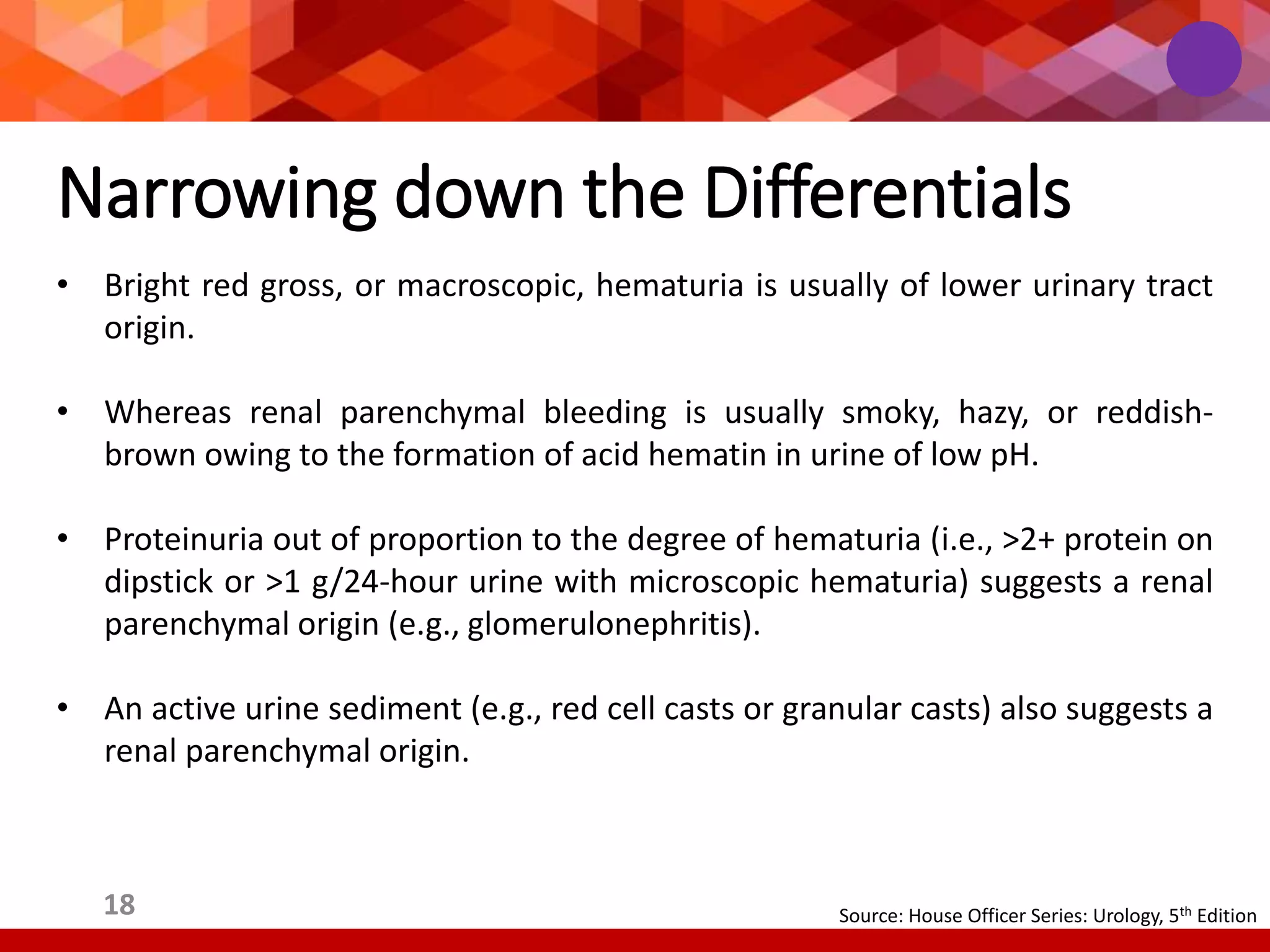 Narrowing down the Differentials

• Bright red gross, or macroscopic, hematuria is usually of lower urinary tract origin.

• Whereas renal parenchymal bleeding is usually smoky, hazy, or reddish-brown owing to the formation of acid hematin in urine of low pH.

• Proteinuria out of proportion to the degree of hematuria (i.e., >2+ protein on dipstick or >1 g/24-hour urine with microscopic hematuria) suggests a renal parenchymal origin (e.g., glomerulonephritis).

• An active urine sediment (e.g., red cell casts or granular casts) also suggests a renal parenchymal origin.

18

Source: House Officer Series: Urology, 5$^{th}$ Edition